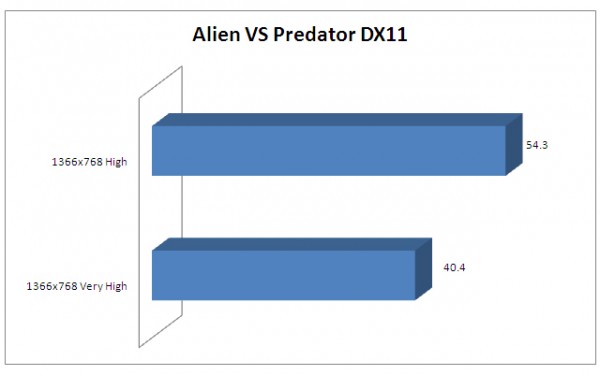 Alien VS Predator DX11

1366x768 High

54.3

1366x768 Very High

40.4